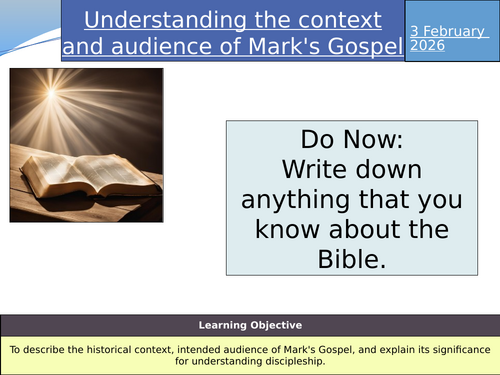 Understanding the context and audience of Mark's Gospel

3 February 2026

Do Now:
Write down anything that you know about the Bible.

Learning Objective

To describe the historical context, intended audience of Mark's Gospel, and explain its significance for understanding discipleship.